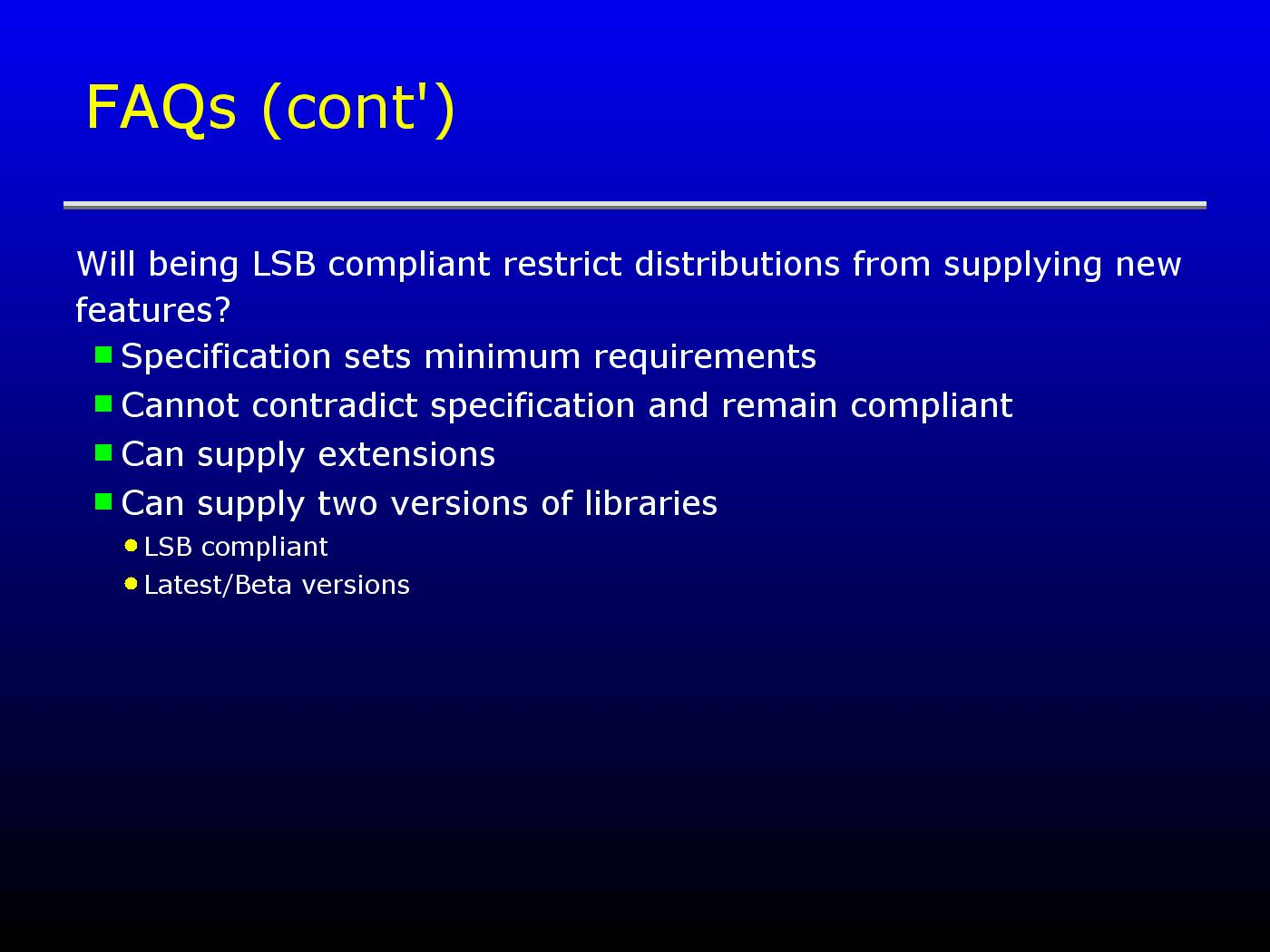 FAQs (cont')

Will being LSB compliant restrict distributions from supplying new features?

- Specification sets minimum requirements
- Cannot contradict specification and remain compliant
- Can supply extensions
- Can supply two versions of libraries
  - LSB compliant
  - Latest/Beta versions